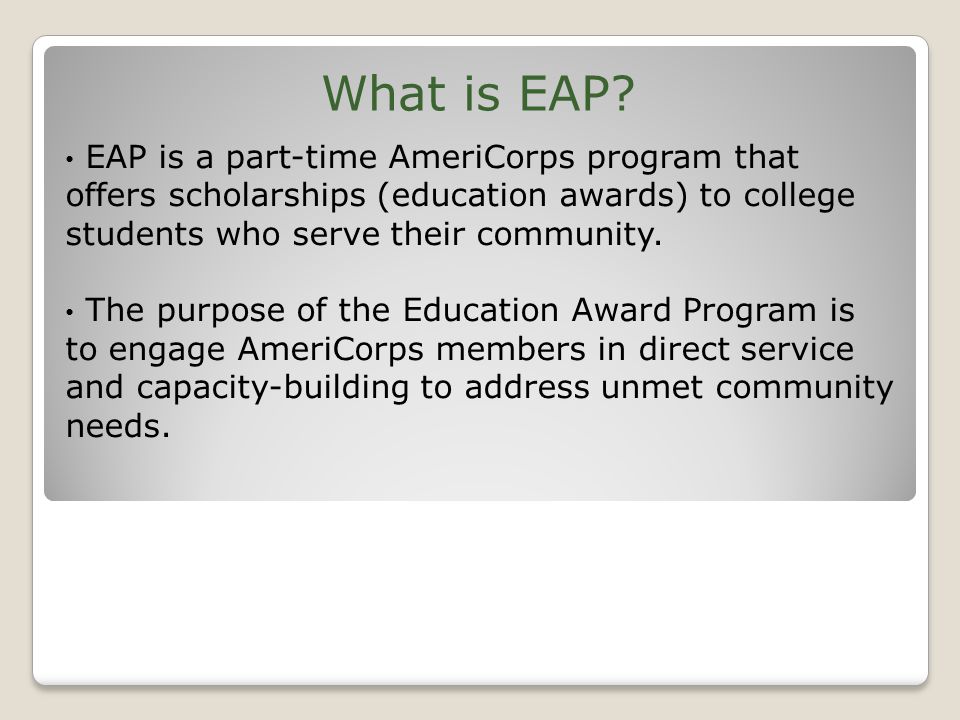 What is EAP?

• EAP is a part-time AmeriCorps program that offers scholarships (education awards) to college students who serve their community.

• The purpose of the Education Award Program is to engage AmeriCorps members in direct service and capacity-building to address unmet community needs.